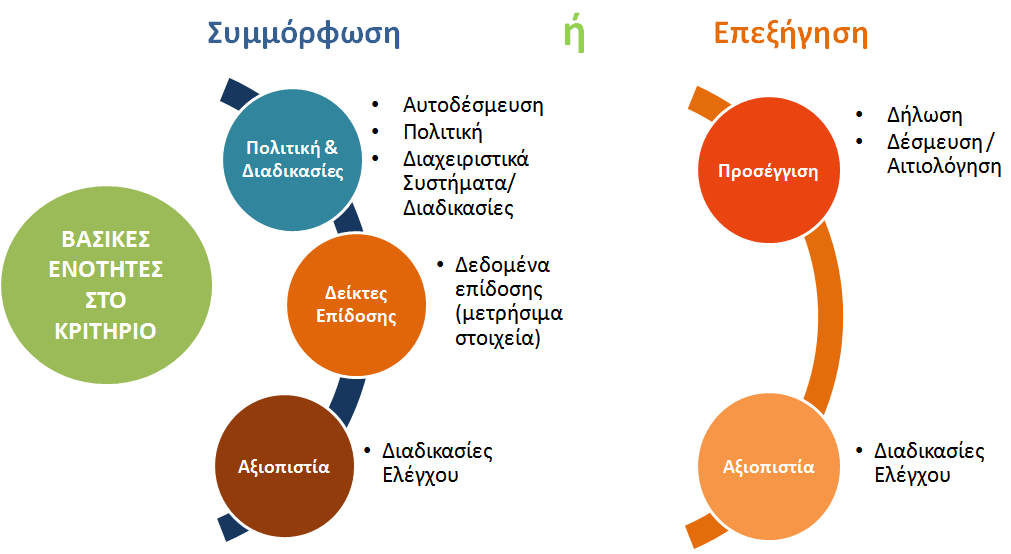 Συμμόρφωση ή Επεξήγηση

ΒΑΣΙΚΕΣ ΕΝΟΤΗΤΕΣ ΣΤΟ ΚΡΙΤΗΡΙΟ

Πολιτική & Διαδικασίες

• Αυτοδέσμευση
• Πολιτική
• Διαχειριστικά Συστήματα/ Διαδικασίες

Δείκτες Επίδοσης

• Δεδομένα επίδοσης (μετρήσιμα στοιχεία)

Αξιοπιστία

• Διαδικασίες Ελέγχου

Προσέγγιση

• Δήλωση
• Δέσμευση / Αιτιολόγηση

Αξιοπιστία

• Διαδικασίες Ελέγχου